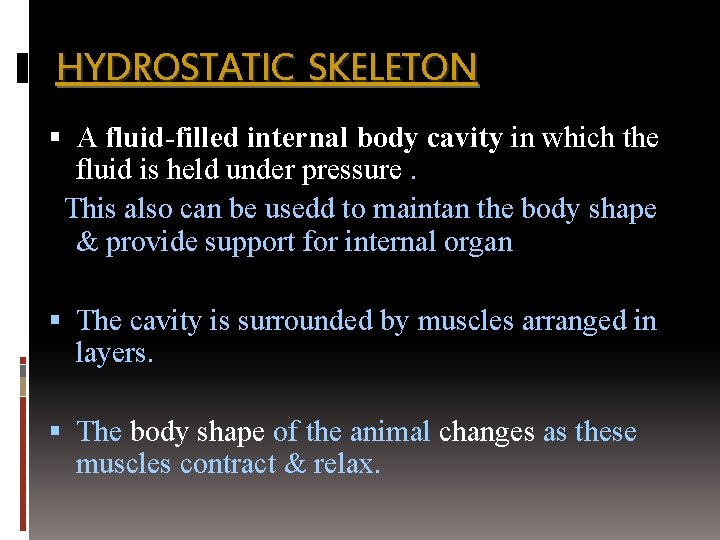 HYDROSTATIC SKELETON

▪ A fluid-filled internal body cavity in which the fluid is held under pressure .

This also can be usedd to maintan the body shape & provide support for internal organ

▪ The cavity is surrounded by muscles arranged in layers.

▪ The body shape of the animal changes as these muscles contract & relax.